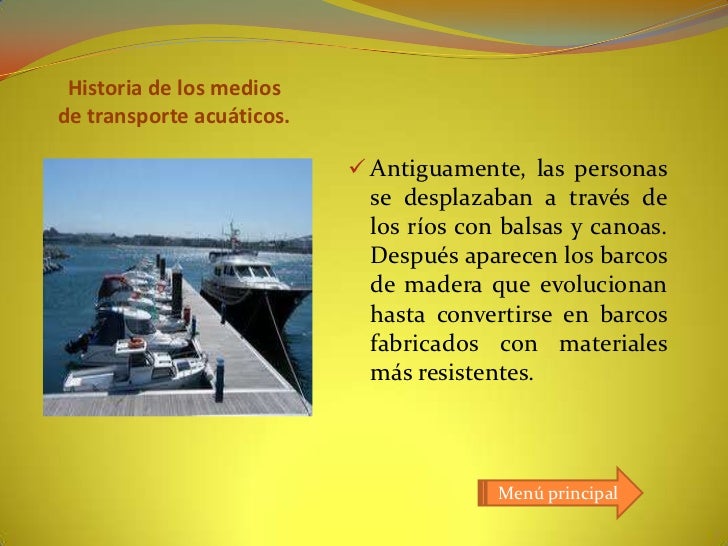 Historia de los medios de transporte acuáticos.

✓ Antiguamente, las personas se desplazaban a través de los ríos con balsas y canoas. Después aparecen los barcos de madera que evolucionan hasta convertirse en barcos fabricados con materiales más resistentes.

Menú principal